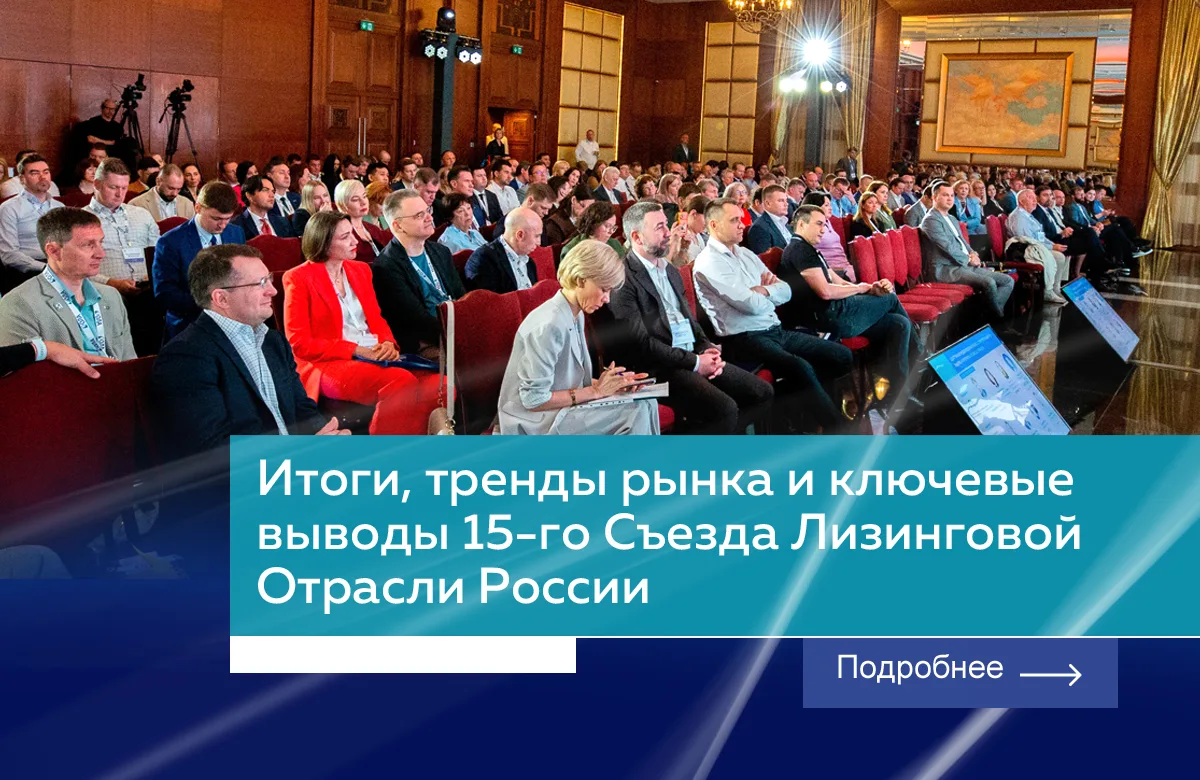 Итоги, тренды рынка и ключевые выводы 15-го Съезда Лизинговой Отрасли России

Подробнее